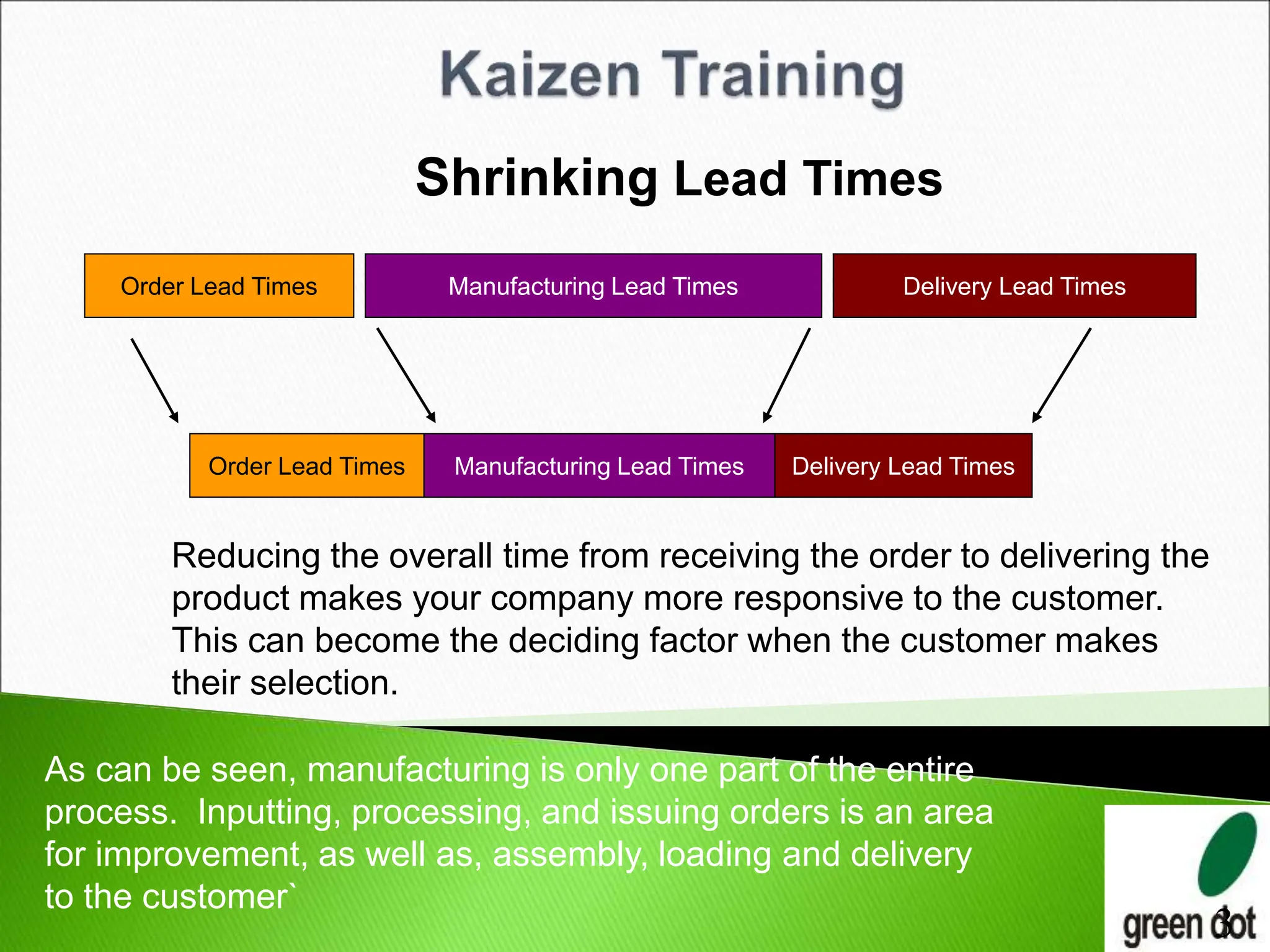 Kaizen Training

Shrinking Lead Times

Order Lead Times

Manufacturing Lead Times

Delivery Lead Times

Order Lead Times

Manufacturing Lead Times

Delivery Lead Times

Reducing the overall time from receiving the order to delivering the product makes your company more responsive to the customer. This can become the deciding factor when the customer makes their selection.

As can be seen, manufacturing is only one part of the entire process. Inputting, processing, and issuing orders is an area for improvement, as well as, assembly, loading and delivery to the customer`

green dot

3